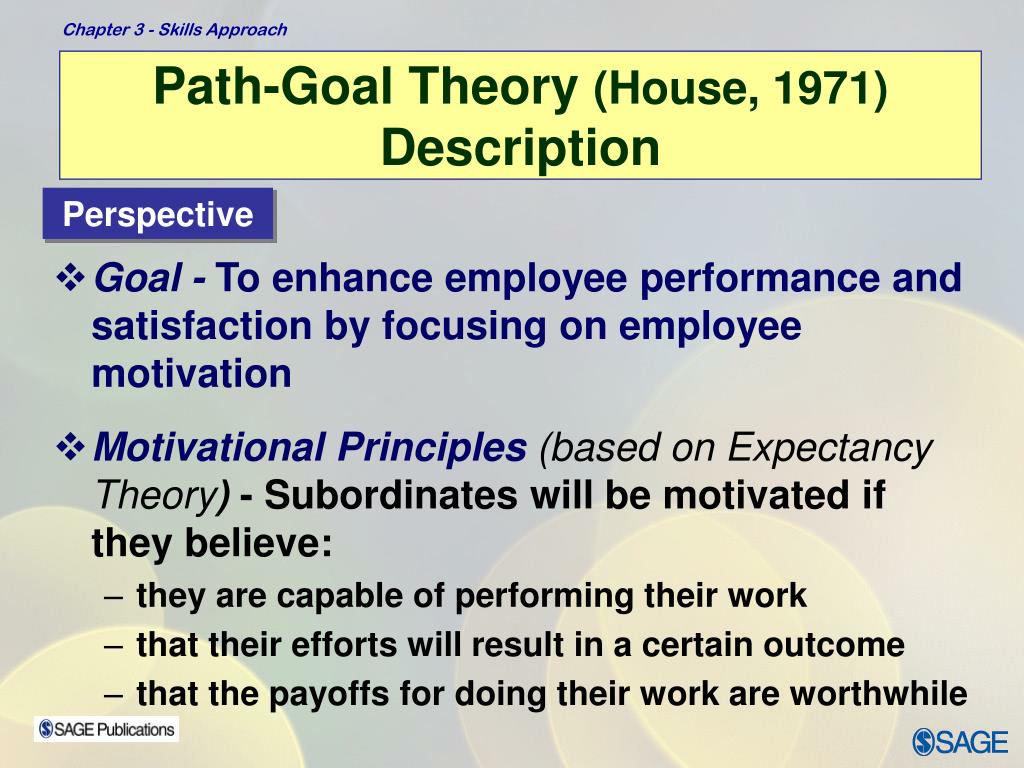 Chapter 3 - Skills Approach

Path-Goal Theory (House, 1971) Description

Perspective

❖ Goal - To enhance employee performance and satisfaction by focusing on employee motivation

❖ Motivational Principles (based on Expectancy Theory) - Subordinates will be motivated if they believe:

– they are capable of performing their work
– that their efforts will result in a certain outcome
– that the payoffs for doing their work are worthwhile

SAGE Publications

SAGE